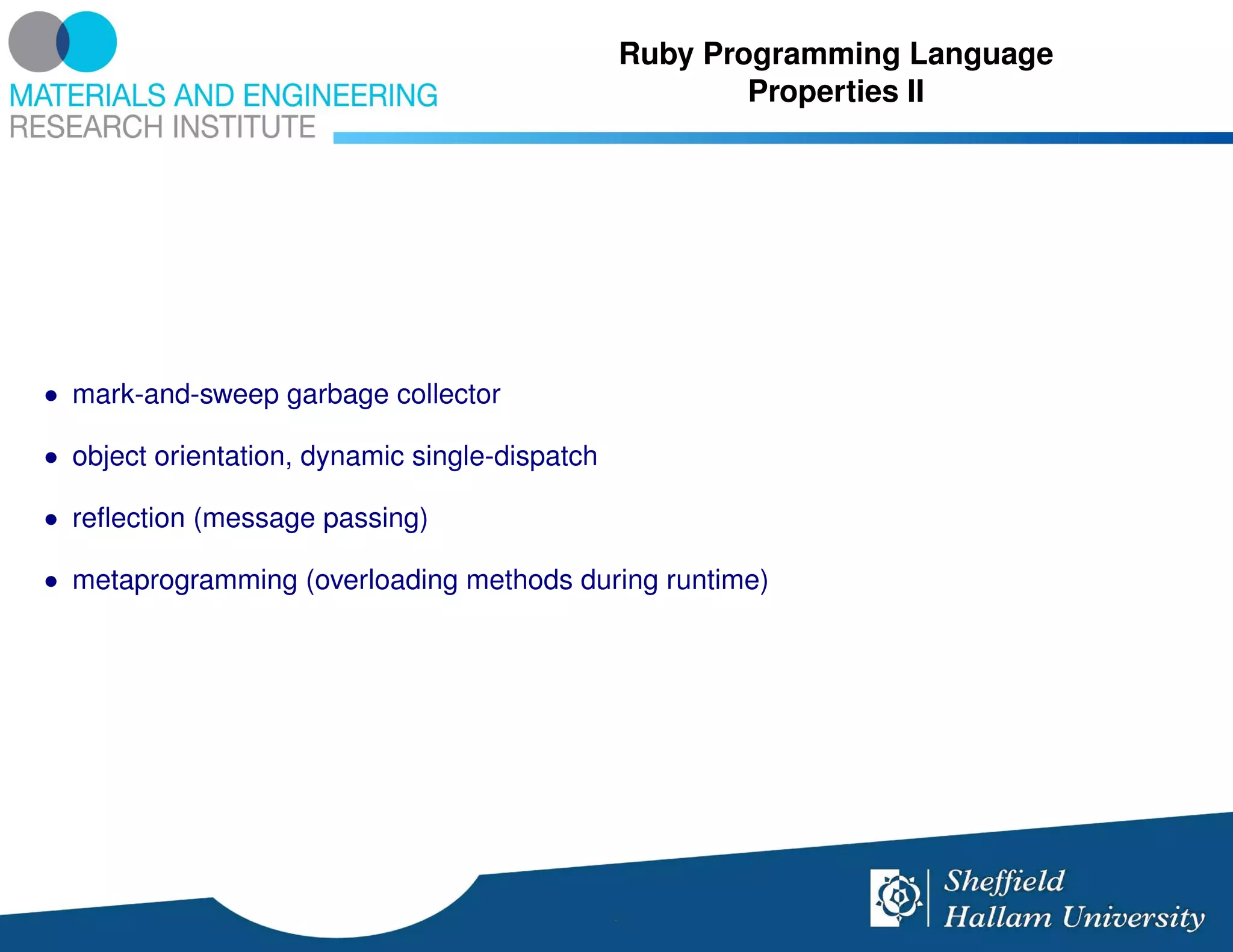 MATERIALS AND ENGINEERING
RESEARCH INSTITUTE

Ruby Programming Language
Properties II

• mark-and-sweep garbage collector
• object orientation, dynamic single-dispatch
• reflection (message passing)
• metaprogramming (overloading methods during runtime)

Sheffield
Hallam University